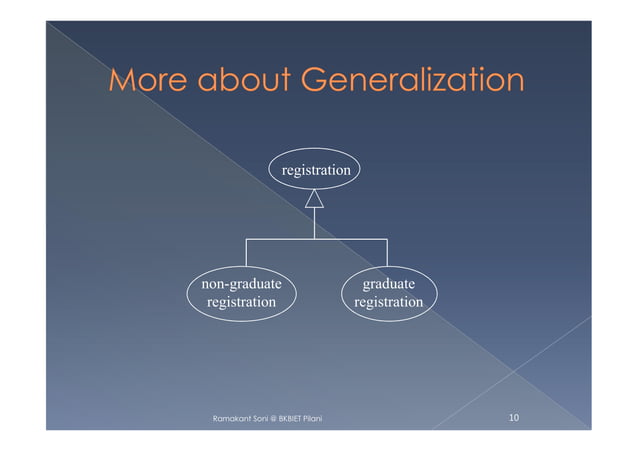 More about Generalization

registration

non-graduate registration

graduate registration

Ramakant Soni @ BKBIET Pilani

10